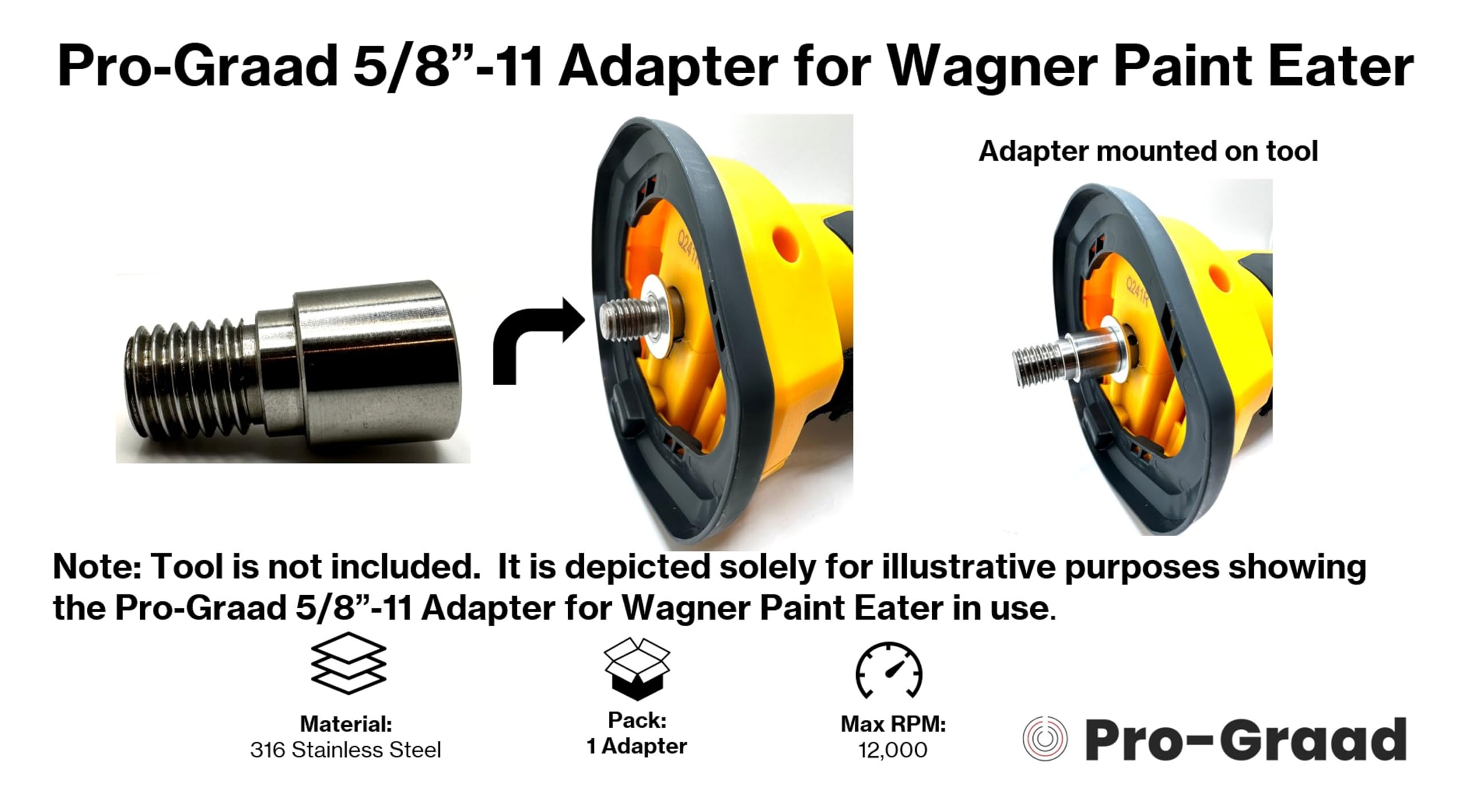 Pro-Graad 5/8”-11 Adapter for Wagner Paint Eater

Adapter mounted on tool

Q241R

Q241R

Note: Tool is not included. It is depicted solely for illustrative purposes showing the Pro-Graad 5/8”-11 Adapter for Wagner Paint Eater in use.

Material:
316 Stainless Steel

Pack:
1 Adapter

Max RPM:
12,000

Pro-Graad